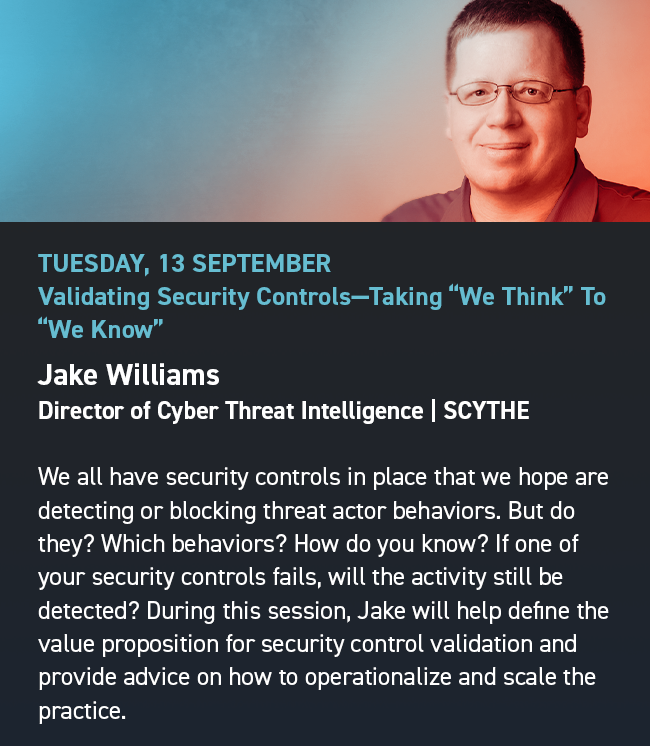 TUESDAY, 13 SEPTEMBER
Validating Security Controls—Taking “We Think” To “We Know”

Jake Williams
Director of Cyber Threat Intelligence | SCYTHE

We all have security controls in place that we hope are detecting or blocking threat actor behaviors. But do they? Which behaviors? How do you know? If one of your security controls fails, will the activity still be detected? During this session, Jake will help define the value proposition for security control validation and provide advice on how to operationalize and scale the practice.